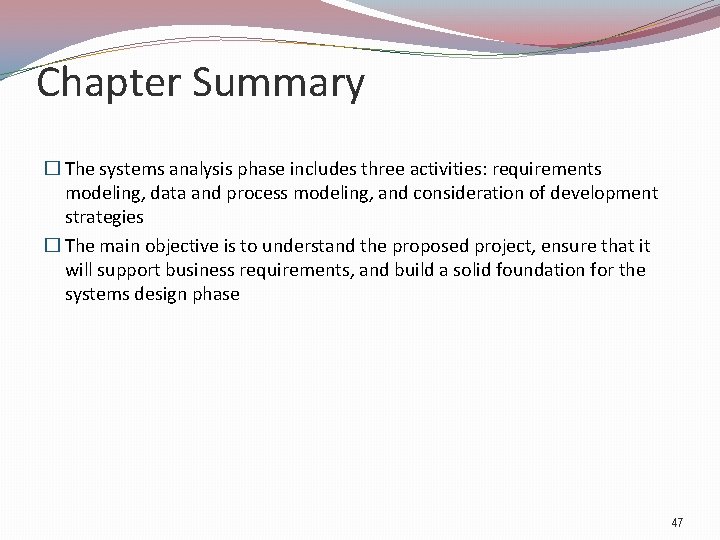 Chapter Summary

☐ The systems analysis phase includes three activities: requirements modeling, data and process modeling, and consideration of development strategies

☐ The main objective is to understand the proposed project, ensure that it will support business requirements, and build a solid foundation for the systems design phase

47